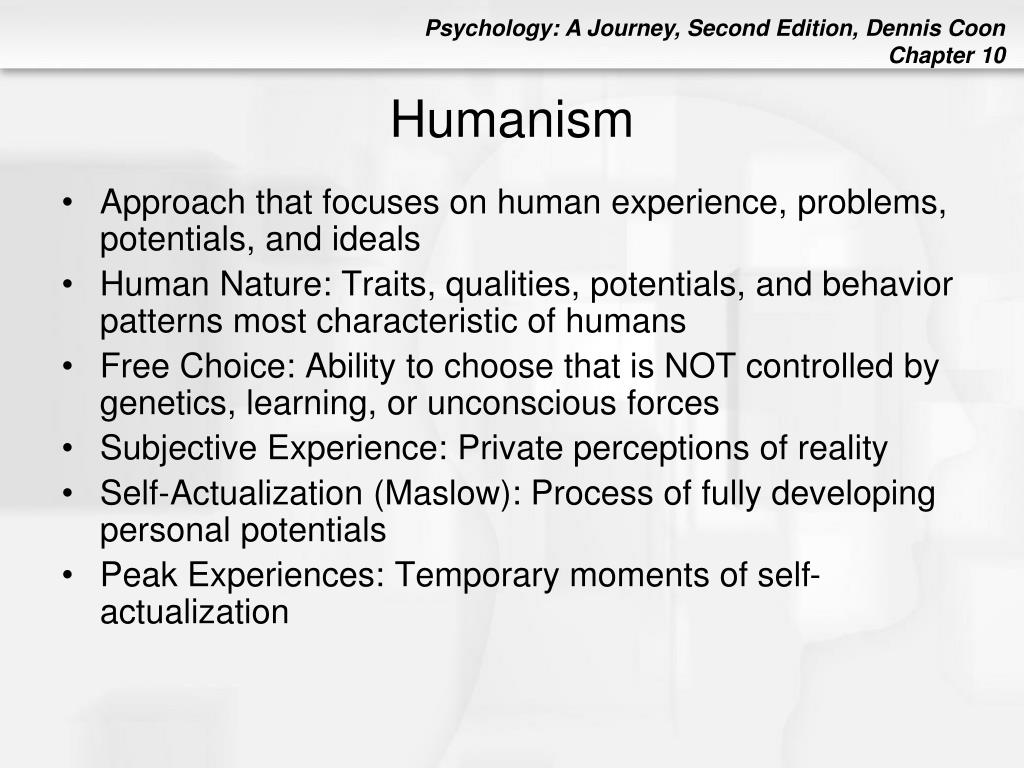 Psychology: A Journey, Second Edition, Dennis Coon
Chapter 10

Humanism

• Approach that focuses on human experience, problems, potentials, and ideals
• Human Nature: Traits, qualities, potentials, and behavior patterns most characteristic of humans
• Free Choice: Ability to choose that is NOT controlled by genetics, learning, or unconscious forces
• Subjective Experience: Private perceptions of reality
• Self-Actualization (Maslow): Process of fully developing personal potentials
• Peak Experiences: Temporary moments of self-actualization